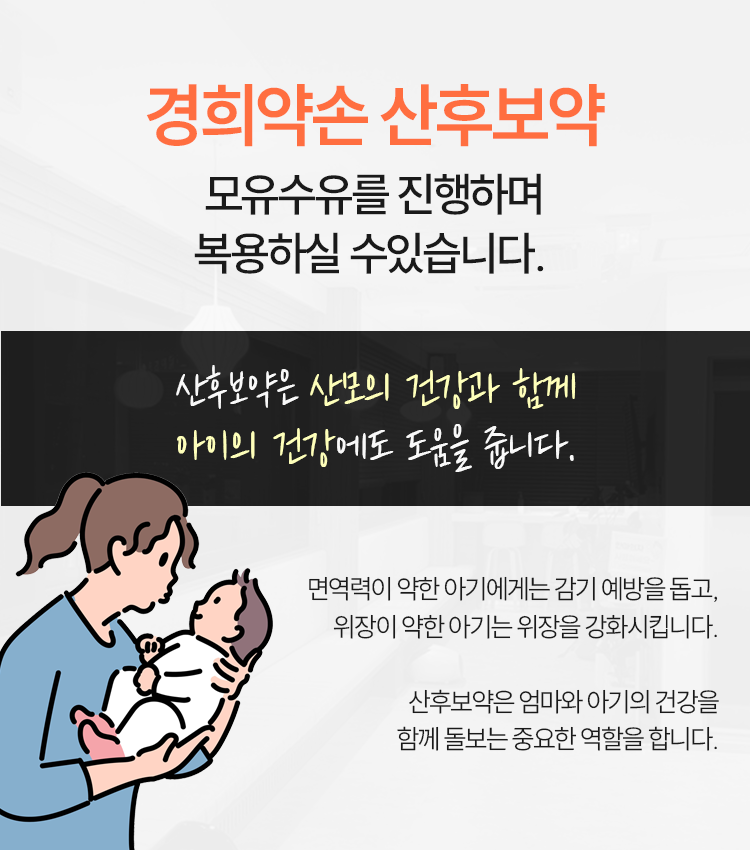 경희약손 산후보약

모유수유를 진행하며
복용하실 수있습니다.

산후보약은 산모의 건강과 함께
아이의 건강에도 도움을 줍니다.

면역력이 약한 아기에게는 감기 예방을 돕고,
위장이 약한 아기는 위장을 강화시킵니다.

산후보약은 엄마와 아기의 건강을
함께 돌보는 중요한 역할을 합니다.